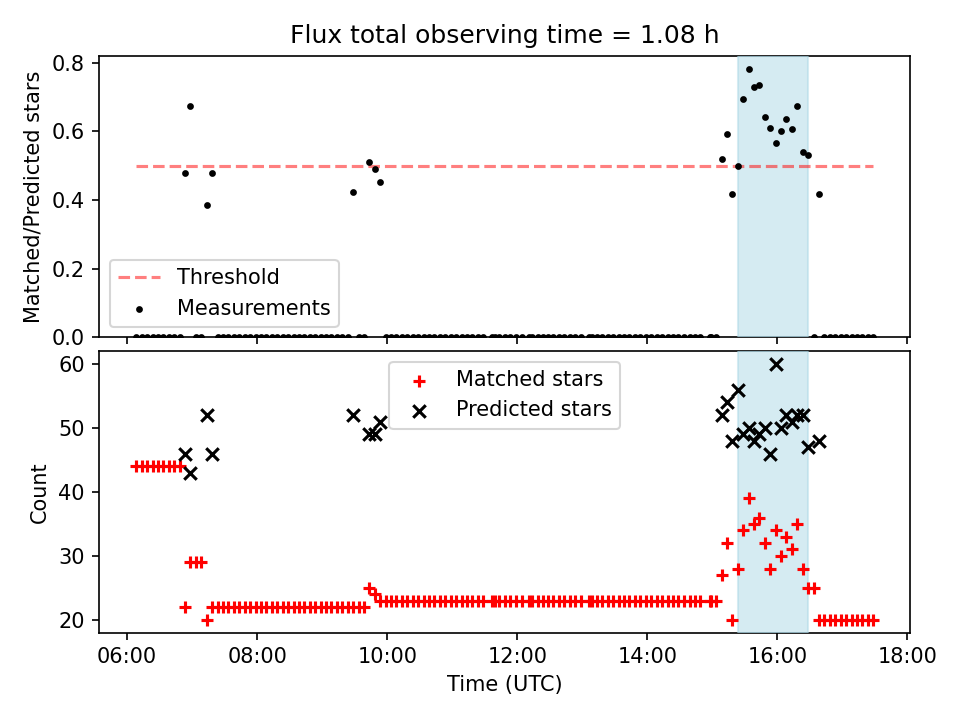 Flux total observing time = 1.08 h

Matched/Predicted stars

0.8
0.6
0.4
0.2
0.0

Threshold
Measurements

Count

60
50
40
30
20

Matched stars
Predicted stars

06:00
08:00
10:00
12:00
14:00
16:00
18:00

Time (UTC)